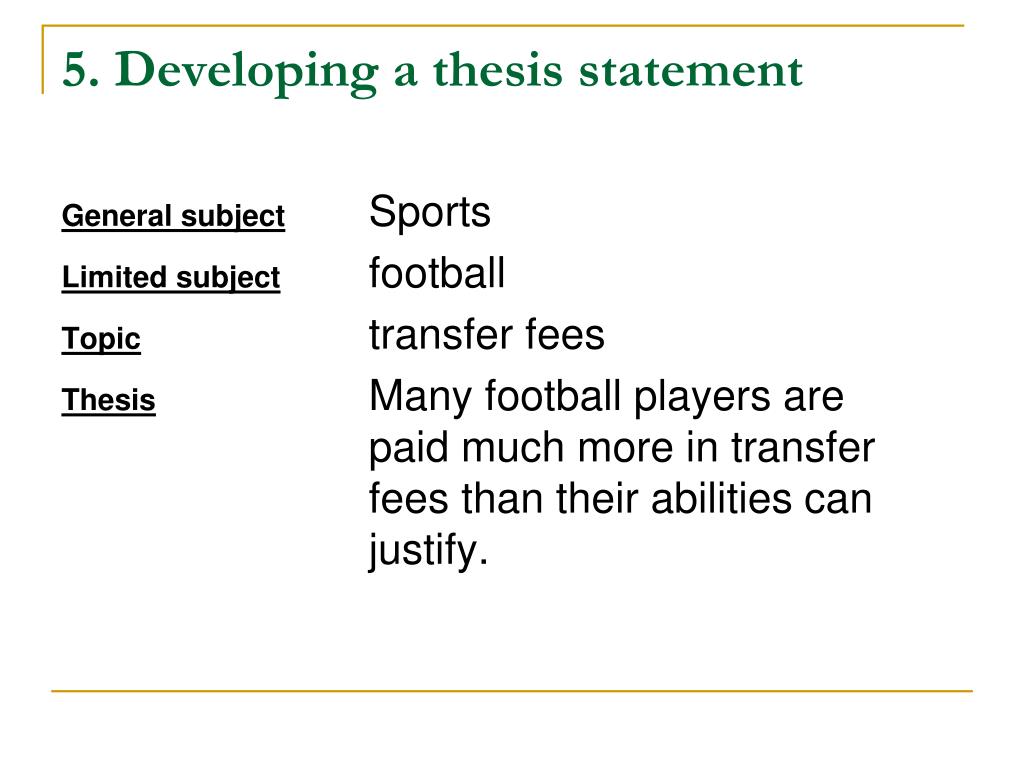 5. Developing a thesis statement

General subject Sports

Limited subject football

Topic transfer fees

Thesis Many football players are paid much more in transfer fees than their abilities can justify.